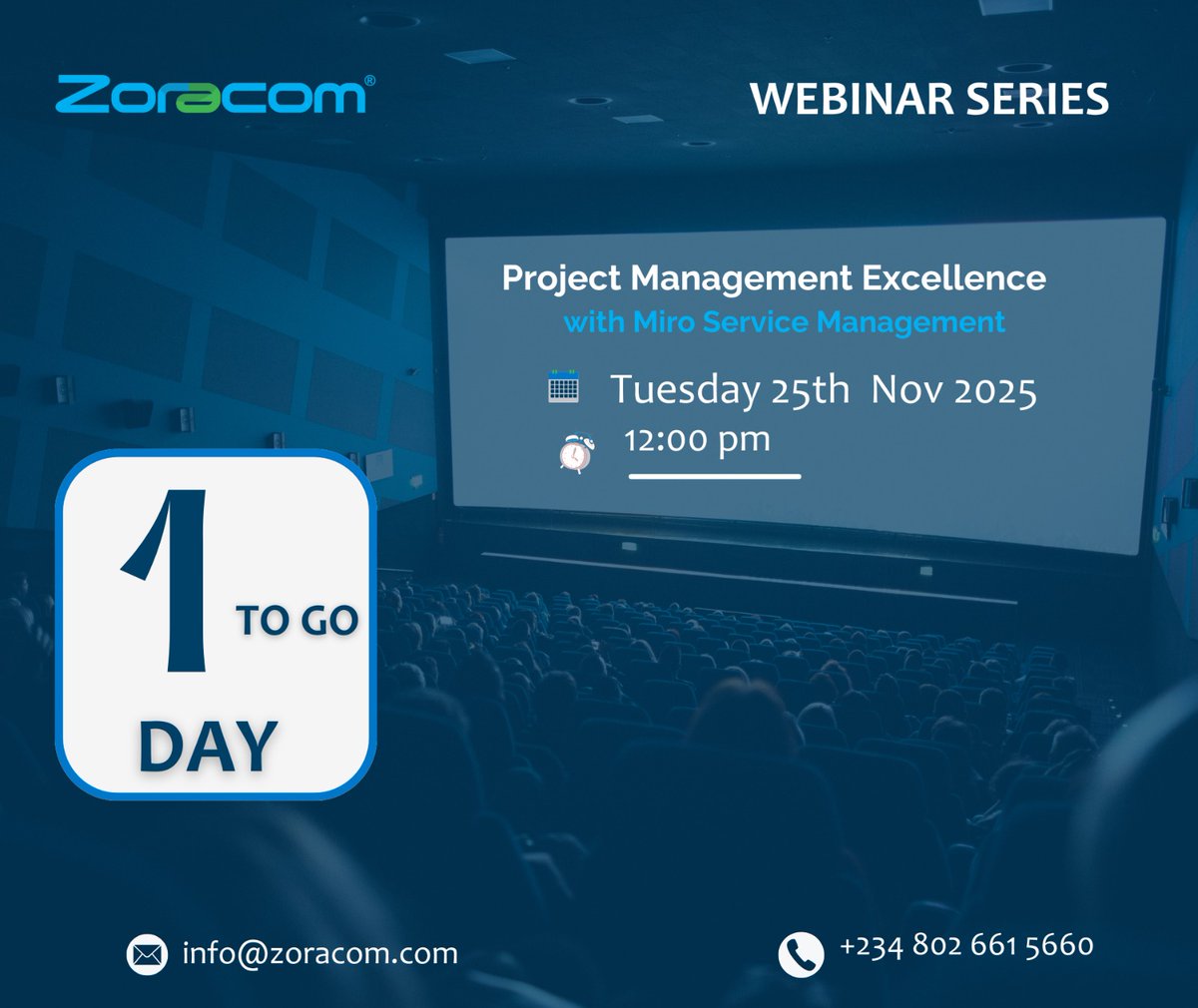 Zoracom®

WEBINAR SERIES

Project Management Excellence
with Miro Service Management

Tuesday 25th Nov 2025
12:00 pm

1 TO GO
DAY

info@zoracom.com

+234 802 661 5660